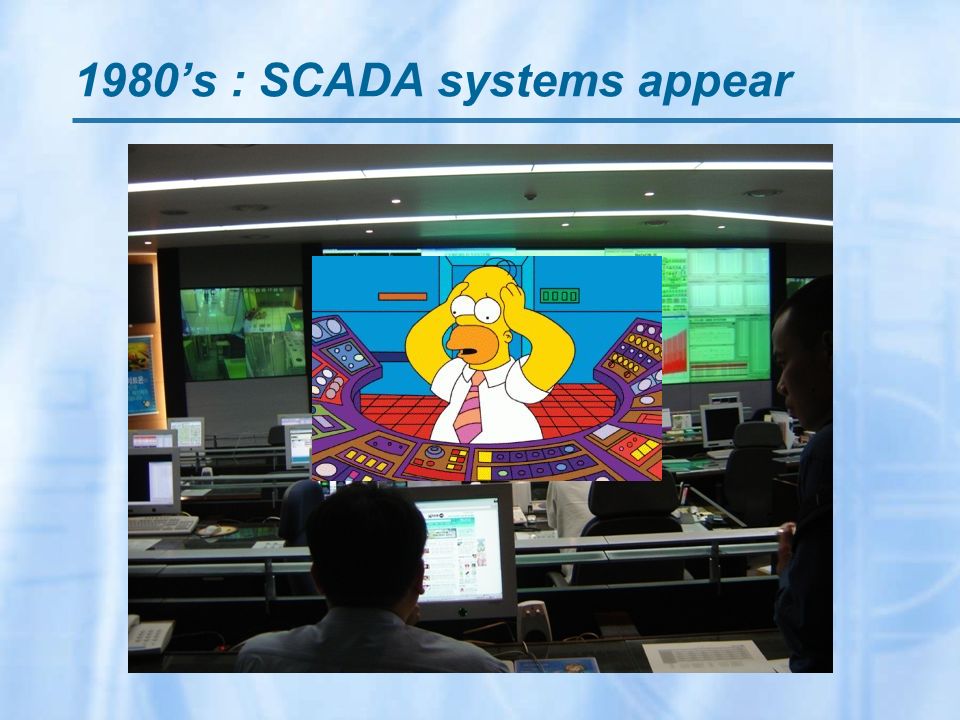 1980's : SCADA systems appear